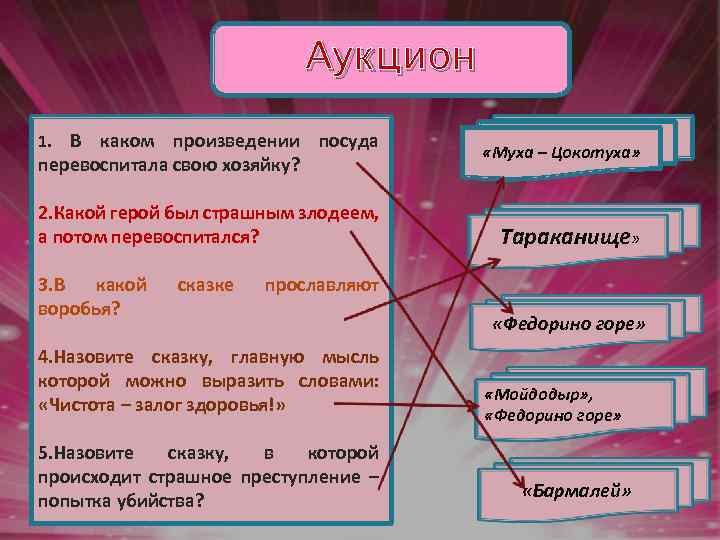 Аукцион

1. В каком произведении посуда перевоспитала свою хозяйку?

2.Какой герой был страшным злодеем, а потом перевоспитался?

3.В какой сказке прославляют воробья?

4.Назовите сказку, главную мысль которой можно выразить словами: «Чистота – залог здоровья!»

5.Назовите сказку, в которой происходит страшное преступление – попытка убийства?

«Муха – Цокотуха»

Тараканище»

«Федорино горе»

«Мойдодыр», «Федорино горе»

«Бармалей»